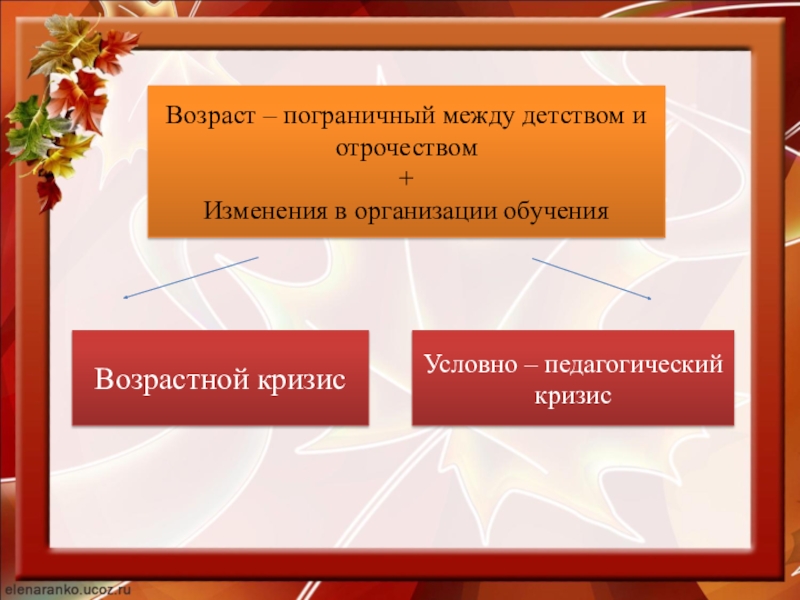 Возраст – пограничный между детством и отрочеством
+
Изменения в организации обучения

Возрастной кризис

Условно – педагогический кризис

elenaranko.ucoz.ru